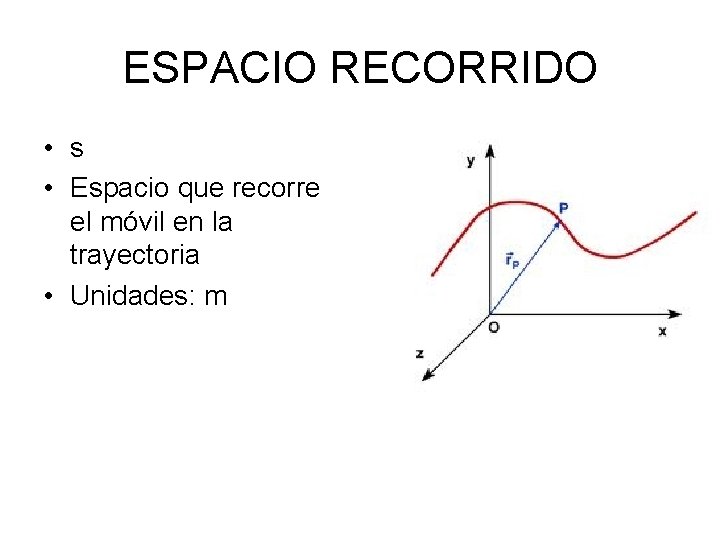 ESPACIO RECORRIDO

• s
• Espacio que recorre el móvil en la trayectoria
• Unidades: m

y
P
$\vec{r}_P$
O
x
z